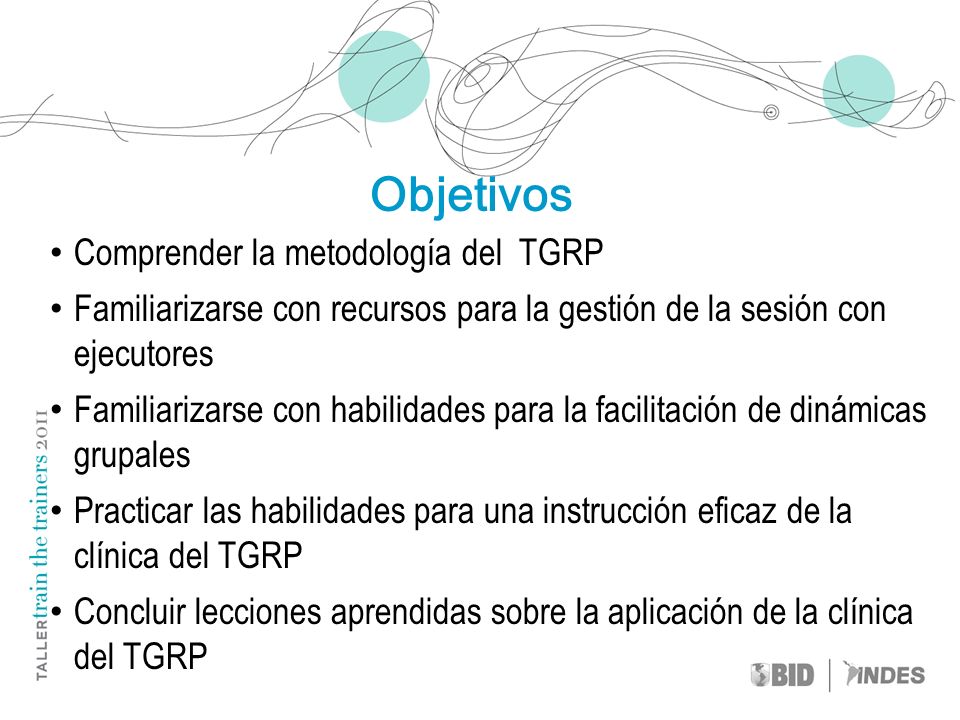 Objetivos

• Comprender la metodología del  TGRP

• Familiarizarse con recursos para la gestión de la sesión con ejecutores

• Familiarizarse con habilidades para la facilitación de dinámicas grupales

• Practicar las habilidades para una instrucción eficaz de la clínica del TGRP

• Concluir lecciones aprendidas sobre la aplicación de la clínica del TGRP

TALLER train the trainers 2011

BID | INDES